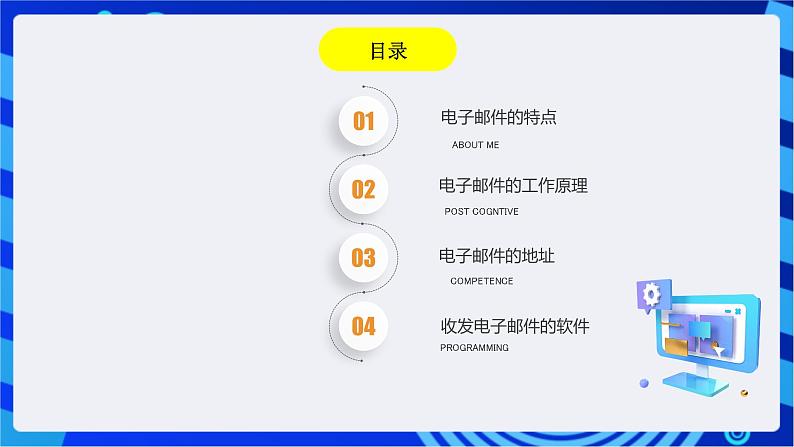 目录

01
电子邮件的特点
ABOUT ME

02
电子邮件的工作原理
POST COGNTIVE

03
电子邮件的地址
COMPETENCE

04
收发电子邮件的软件
PROGRAMMING